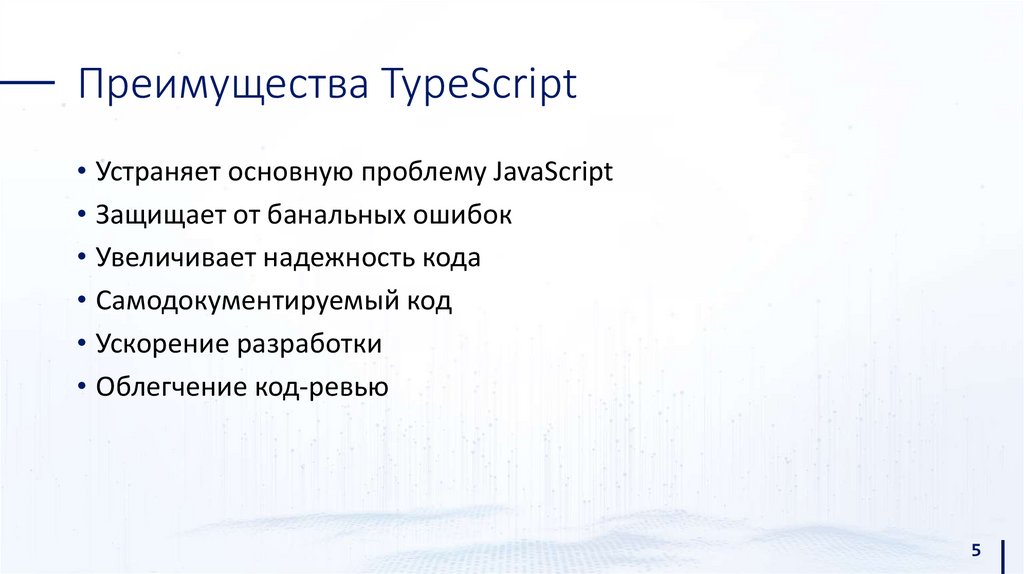 Преимущества TypeScript

• Устраняет основную проблему JavaScript
• Защищает от банальных ошибок
• Увеличивает надежность кода
• Самодокументируемый код
• Ускорение разработки
• Облегчение код-ревью

5